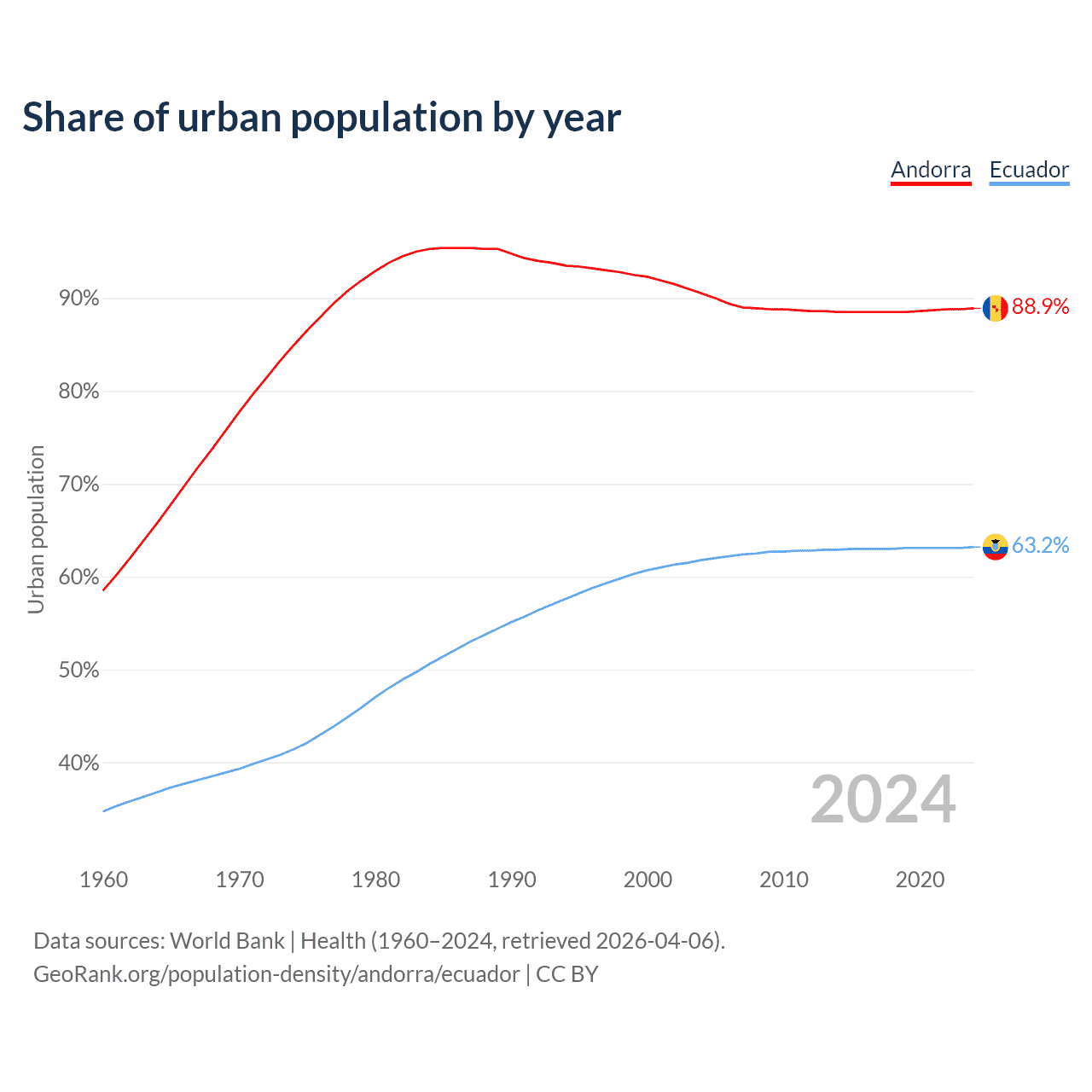 Share of urban population by year

Andorra Ecuador

Urban population

90%
80%
70%
60%
50%
40%

88.9%
63.2%

2024

1960 1970 1980 1990 2000 2010 2020

Data sources: World Bank | Health (1960–2024, retrieved 2026-04-06).
GeoRank.org/population-density/andorra/ecuador | CC BY